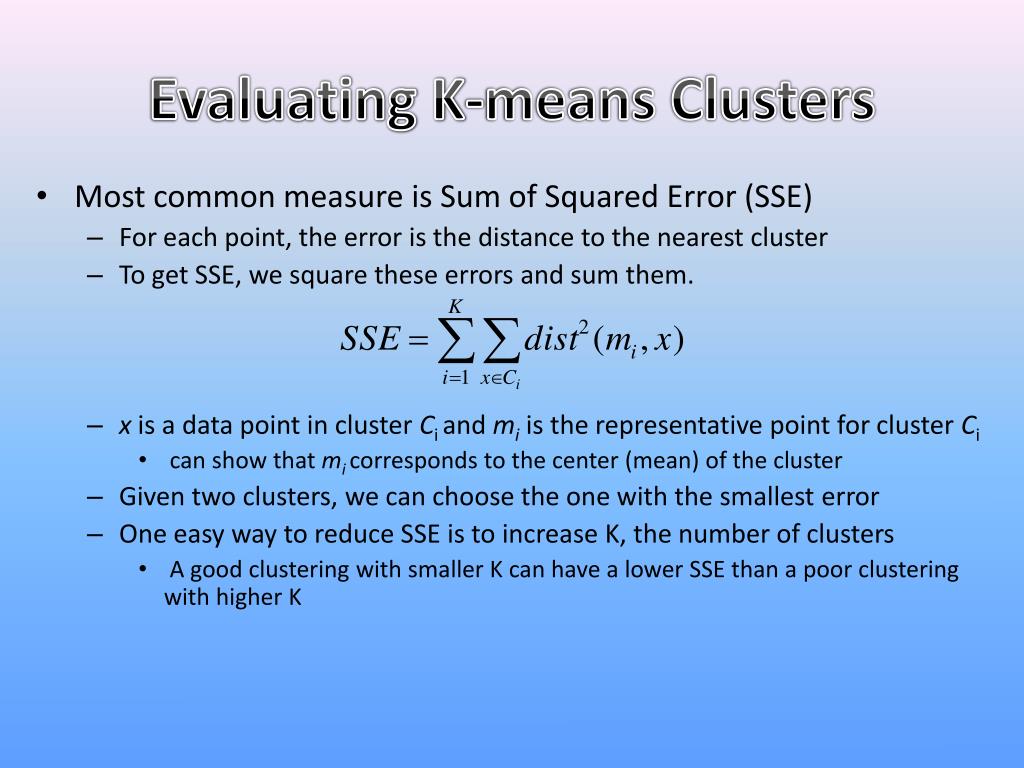 Evaluating K-means Clusters

• Most common measure is Sum of Squared Error (SSE)
– For each point, the error is the distance to the nearest cluster
– To get SSE, we square these errors and sum them.

$SSE = \sum_{i=1}^{K} \sum_{x \in C_i} dist^2(m_i, x)$

– $x$ is a data point in cluster $C_i$ and $m_i$ is the representative point for cluster $C_i$
• can show that $m_i$ corresponds to the center (mean) of the cluster
– Given two clusters, we can choose the one with the smallest error
– One easy way to reduce SSE is to increase K, the number of clusters
• A good clustering with smaller K can have a lower SSE than a poor clustering with higher K